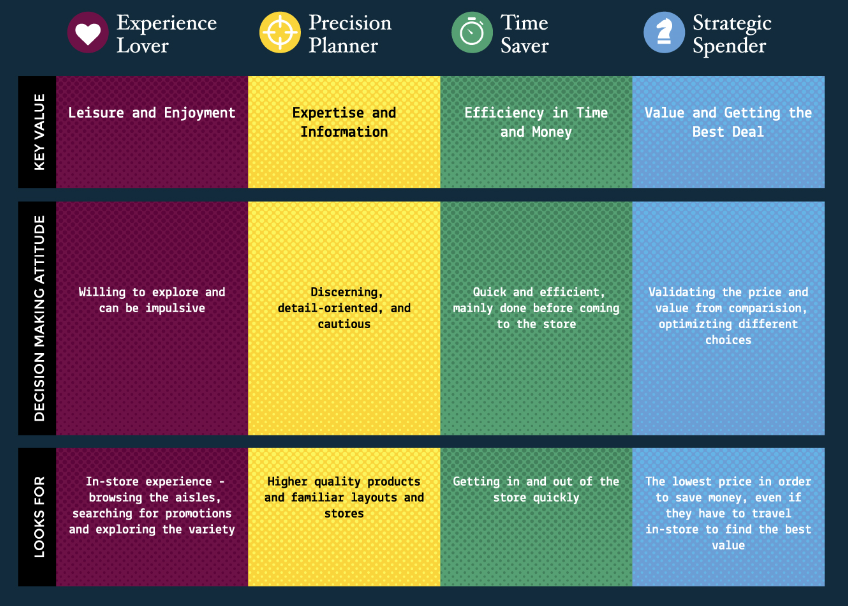 |  | Experience Lover | Precision Planner | Time Saver | Strategic Spender |
|---|---|---|---|---|
| KEY VALUE | Leisure and Enjoyment | Expertise and Information | Efficiency in Time and Money | Value and Getting the Best Deal |
| DECISION MAKING ATTITUDE | Willing to explore and can be impulsive | Discerning, detail-oriented, and cautious | Quick and efficient, mainly done before coming to the store | Validating the price and value from comparision, optimizting different choices |
| LOOKS FOR | In-store experience - browsing the aisles, searching for promotions and exploring the variety | Higher quality products and familiar layouts and stores | Getting in and out of the store quickly | The lowest price in order to save money, even if they have to travel in-store to find the best value |